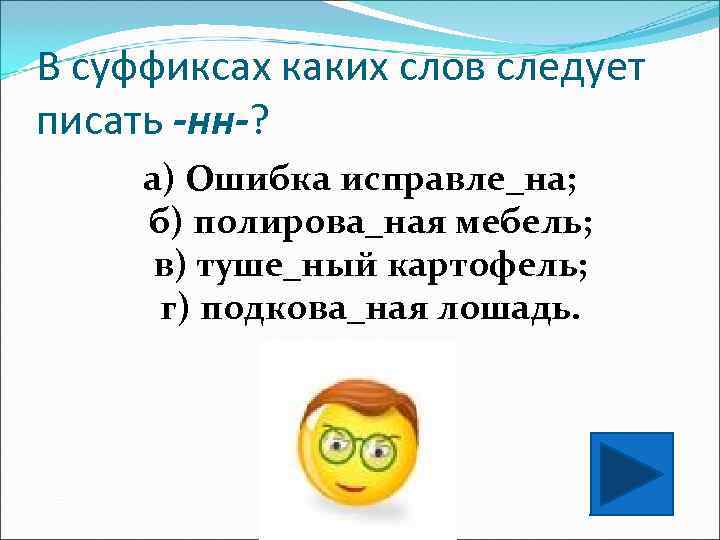 В суффиксах каких слов следует писать -нн-?

а) Ошибка исправле_на;
б) полирова_ная мебель;
в) туше_ный картофель;
г) подкова_ная лошадь.